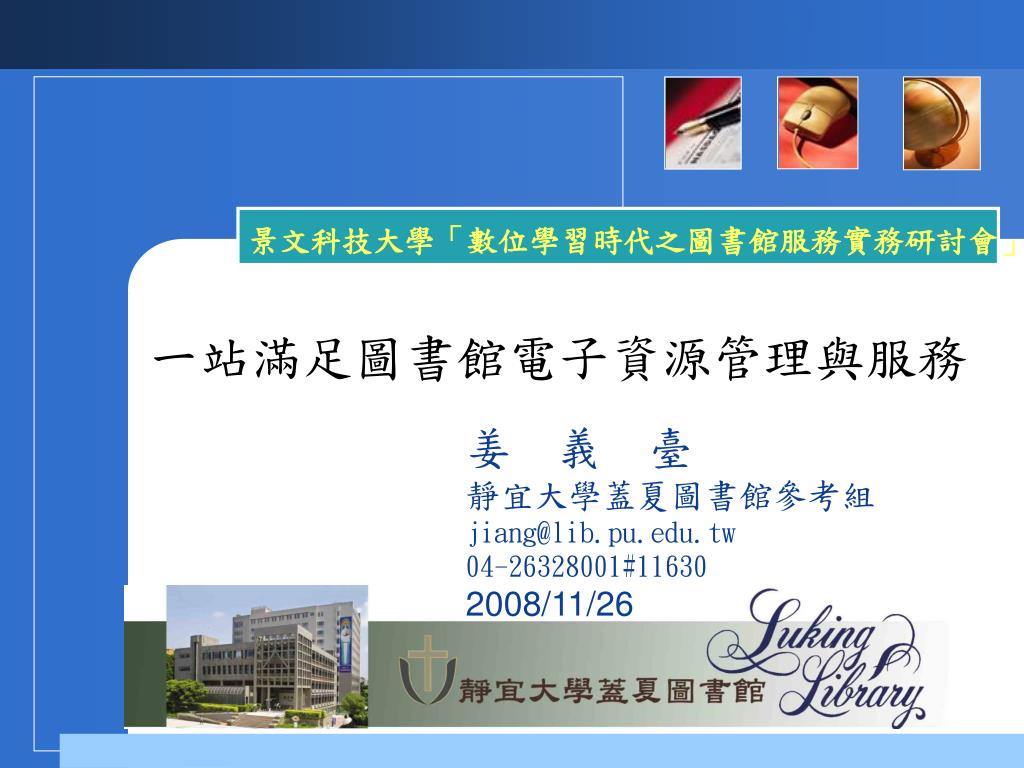 景文科技大學「數位學習時代之圖書館服務實務研討會」

一站滿足圖書館電子資源管理與服務

姜 義 臺
靜宜大學蓋夏圖書館參考組
jiang@lib.pu.edu.tw
04-26328001#11630
2008/11/26

靜宜大學蓋夏圖書館

Luking Library